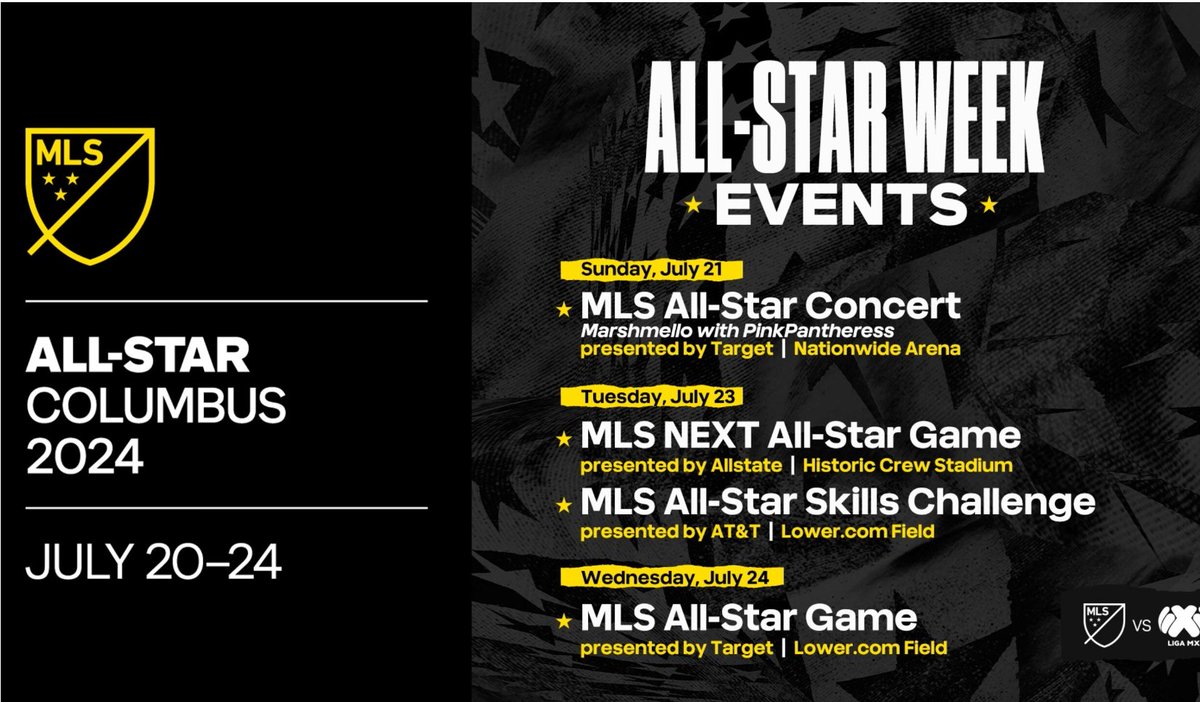 MLS

ALL-STAR
COLUMBUS
2024

JULY 20–24

ALL-STAR WEEK
EVENTS

Sunday, July 21

MLS All-Star Concert
Marshmello with PinkPantheress
presented by Target | Nationwide Arena

Tuesday, July 23

MLS NEXT All-Star Game
presented by Allstate | Historic Crew Stadium

MLS All-Star Skills Challenge
presented by AT&T | Lower.com Field

Wednesday, July 24

MLS All-Star Game
presented by Target | Lower.com Field

MLS VS LIGA MX